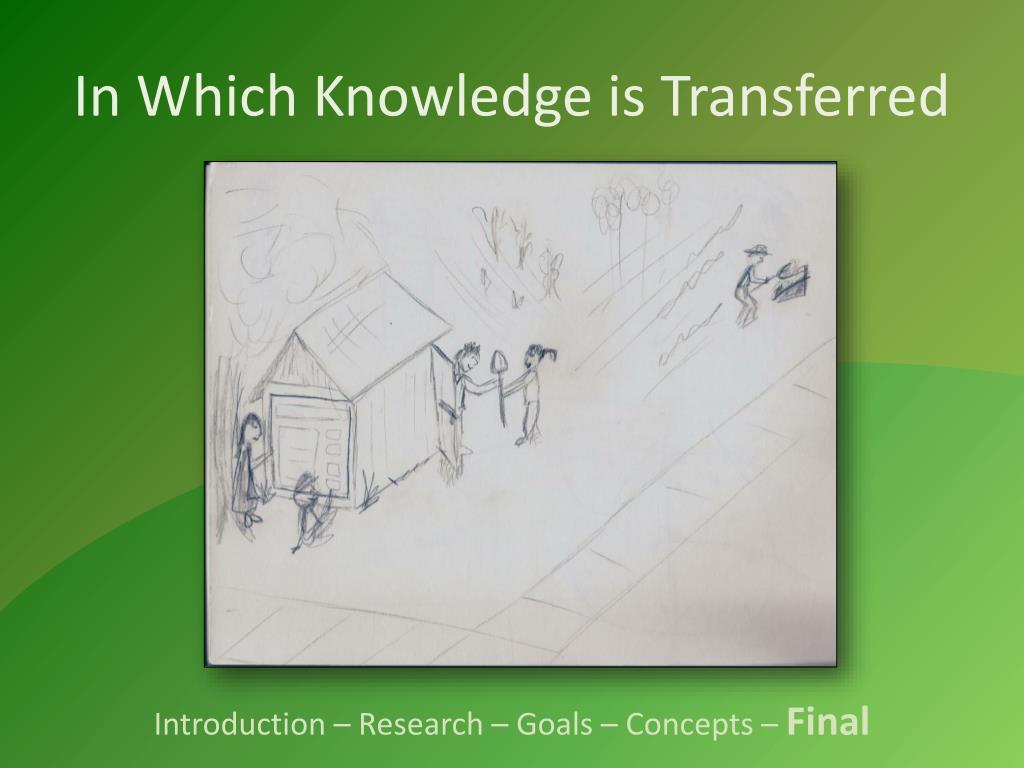 In Which Knowledge is Transferred

Introduction – Research – Goals – Concepts – Final